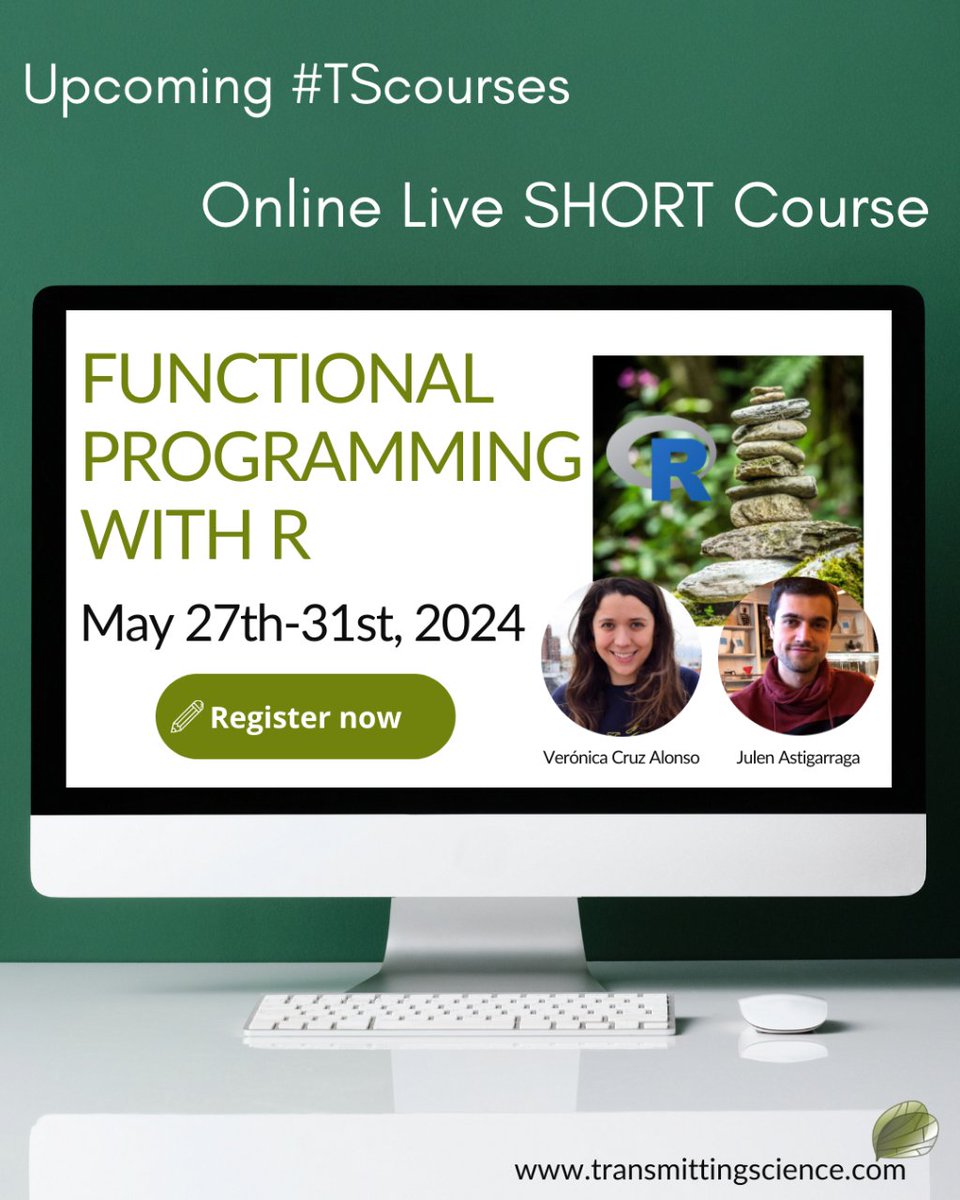 Upcoming #TScourses

Online Live SHORT Course

FUNCTIONAL PROGRAMMING WITH R

R

May 27th-31st, 2024

Register now

Verónica Cruz Alonso

Julen Astigarraga

www.transmittingscience.com